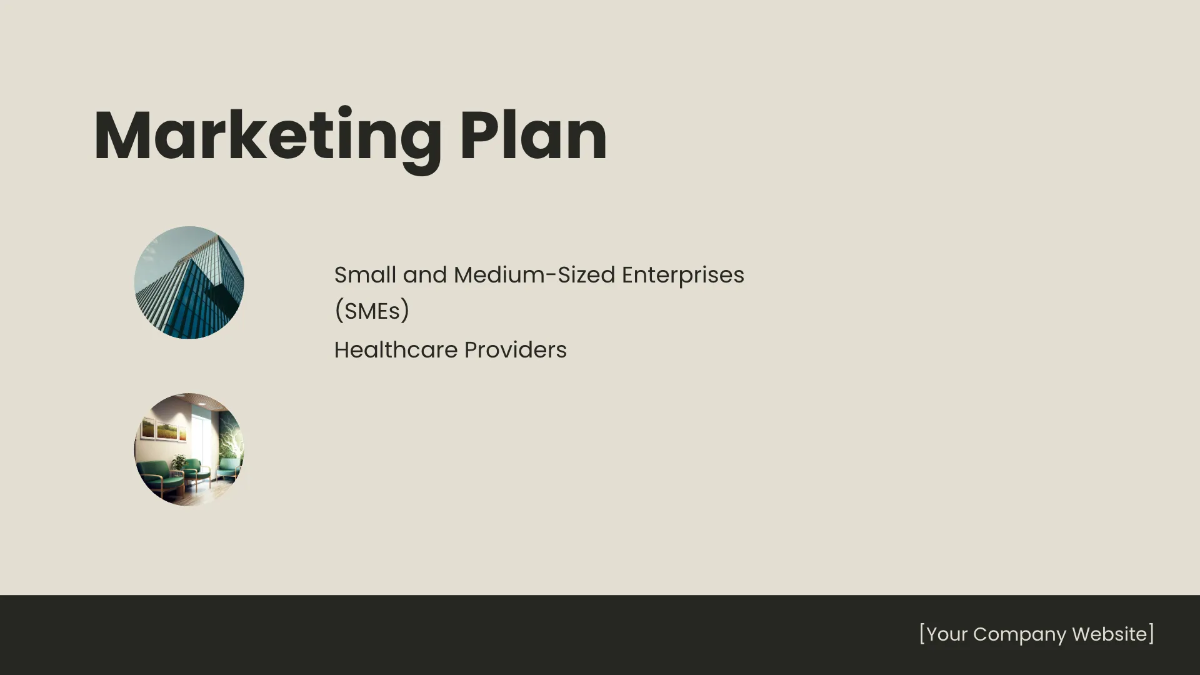 Marketing Plan

Small and Medium-Sized Enterprises (SMEs)

Healthcare Providers

[Your Company Website]